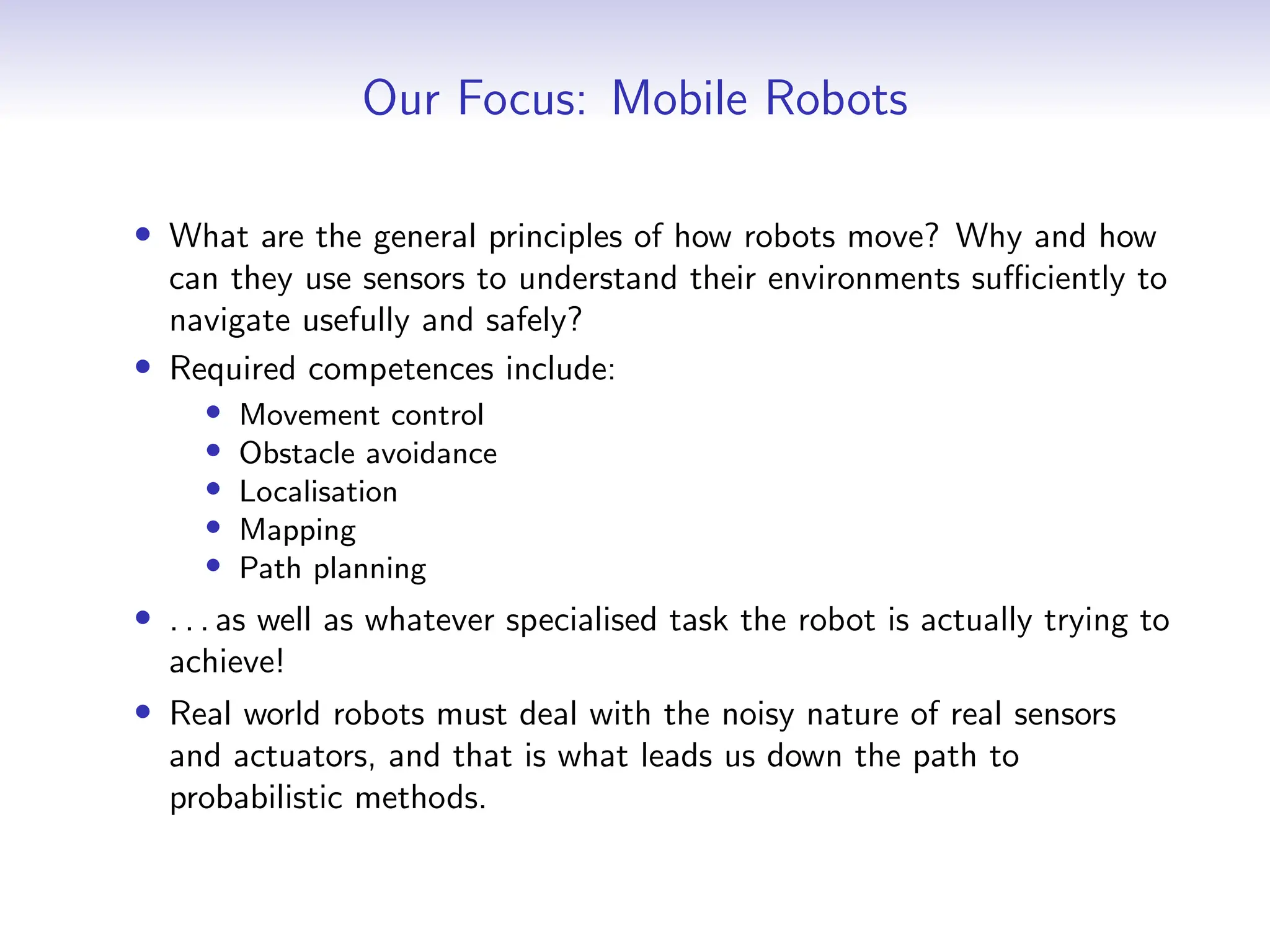 Our Focus: Mobile Robots

• What are the general principles of how robots move? Why and how can they use sensors to understand their environments sufficiently to navigate usefully and safely?
• Required competences include:
  • Movement control
  • Obstacle avoidance
  • Localisation
  • Mapping
  • Path planning
• . . . as well as whatever specialised task the robot is actually trying to achieve!
• Real world robots must deal with the noisy nature of real sensors and actuators, and that is what leads us down the path to probabilistic methods.